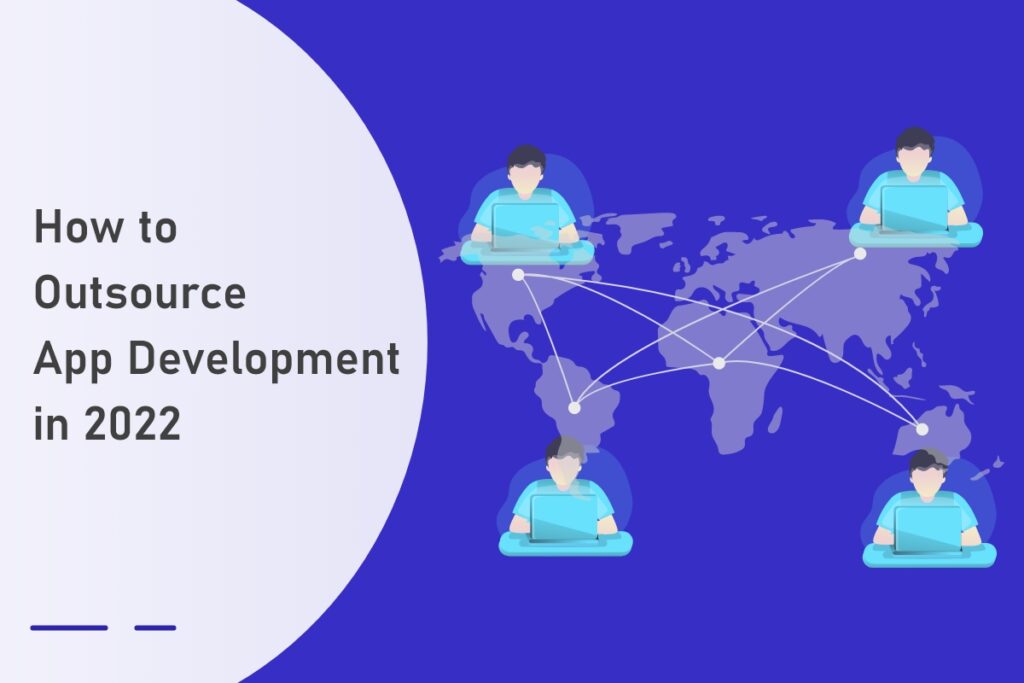 How to Outsource App Development in 2022